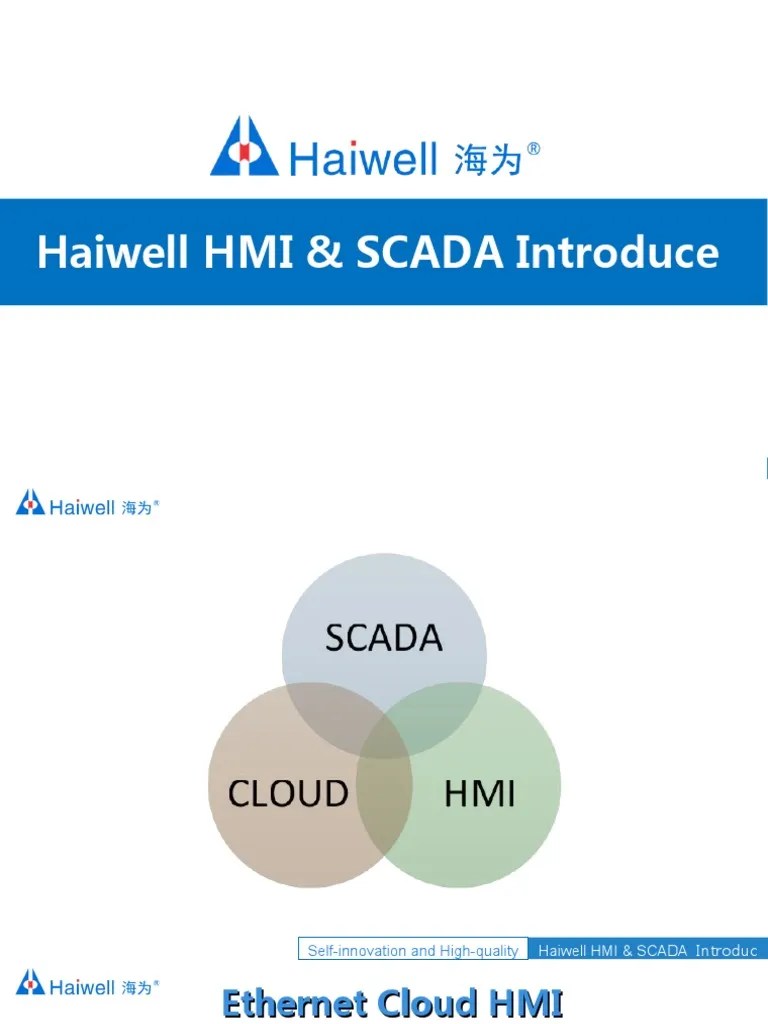 Haiwell 海为®

Haiwell HMI & SCADA Introduce

Haiwell 海为®

SCADA

CLOUD

HMI

Self-innovation and High-quality

Haiwell HMI & SCADA Introduc

Haiwell 海为®

Ethernet Cloud HMI